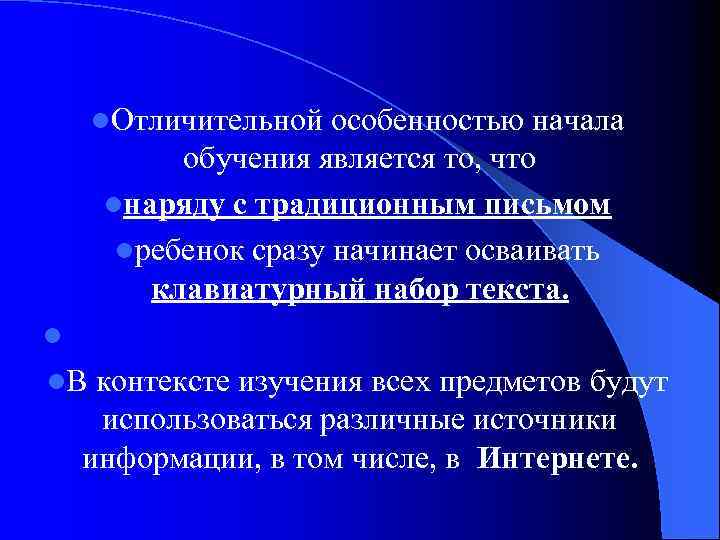 Отличительной особенностью начала обучения является то, что

наряду с традиционным письмом

ребенок сразу начинает осваивать клавиатурный набор текста.

В контексте изучения всех предметов будут использоваться различные источники информации, в том числе, в Интернете.